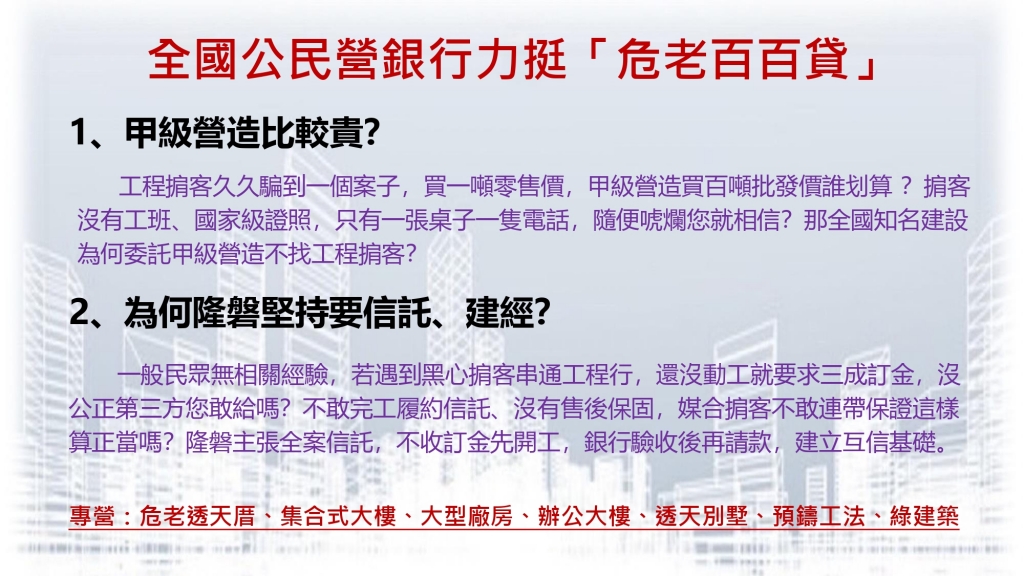 全國公民營銀行力挺「危老百百貸」

1、甲級營造比較貴?

工程掮客久久騙到一個案子，買一噸零售價，甲級營造買百噸批發價誰划算？掮客沒有工班、國家級證照，只有一張桌子一隻電話，隨便唬爛您就相信？那全國知名建設為何委託甲級營造不找工程掮客?

2、為何隆磐堅持要信託、建經?

一般民眾無相關經驗，若遇到黑心掮客串通工程行，還沒動工就要求三成訂金，沒公正第三方您敢給嗎？不敢完工履約信託、沒有售後保固，媒合掮客不敢連帶保證這樣算正當嗎？隆磐主張全案信託，不收訂金先開工，銀行驗收後再請款，建立互信基礎。

專營：危老透天厝、集合式大樓、大型廠房、辦公大樓、透天別墅、預鑄工法、綠建築